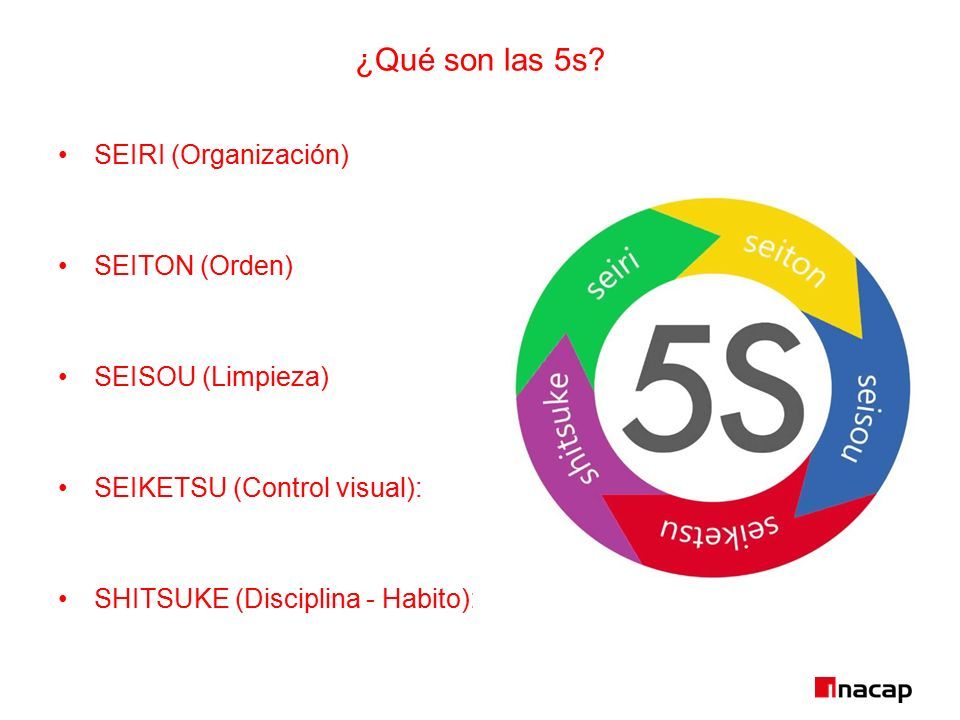 ¿Qué son las 5s?

• SEIRI (Organización)

• SEITON (Orden)

• SEISOU (Limpieza)

• SEIKETSU (Control visual):

• SHITSUKE (Disciplina - Habito):

seiri
seiton
seisou
seiketsu
shitsuke
5S

inacap